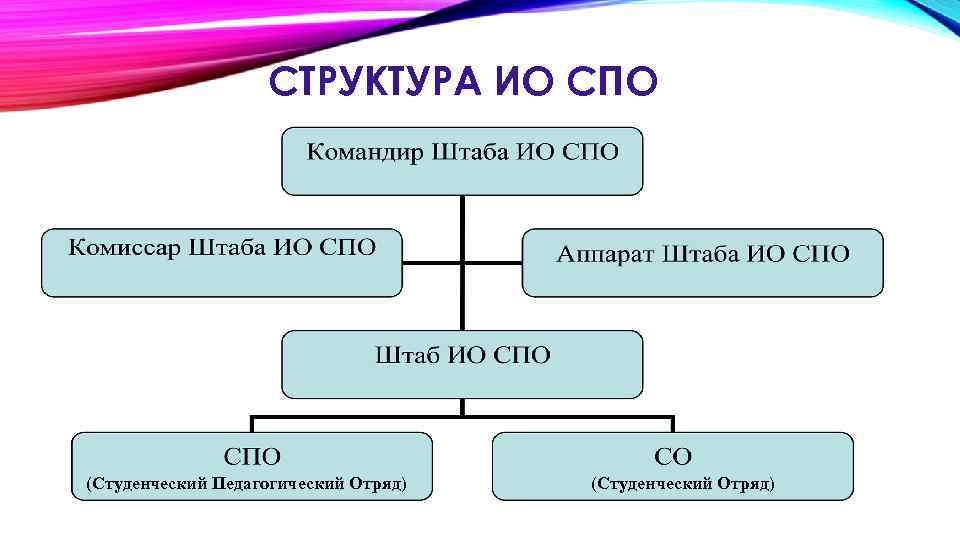 СТРУКТУРА ИО СПО

Командир Штаба ИО СПО

Комиссар Штаба ИО СПО

Аппарат Штаба ИО СПО

Штаб ИО СПО

СПО
(Студенческий Педагогический Отряд)

СО
(Студенческий Отряд)